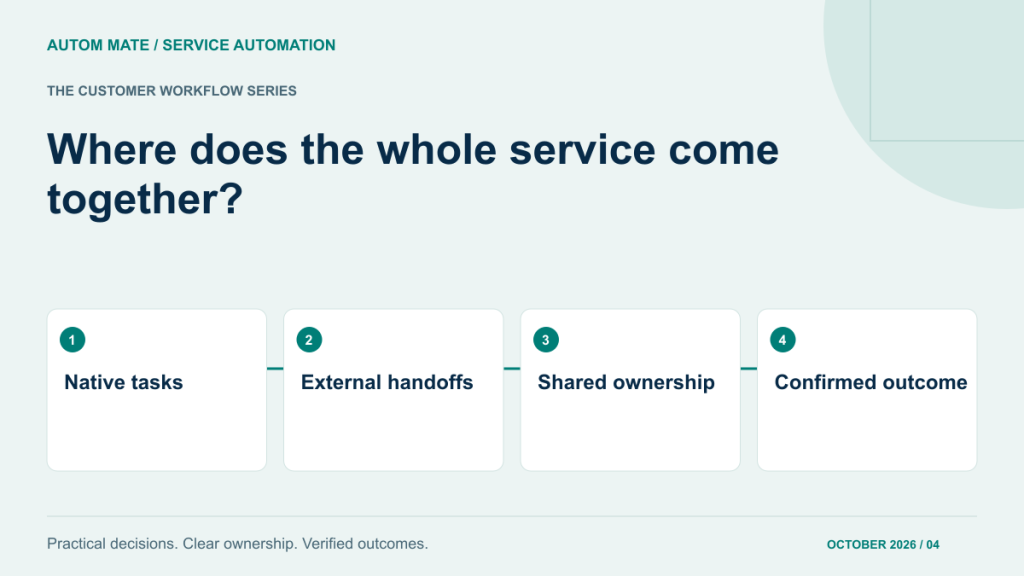 AUTOM MATE / SERVICE AUTOMATION

THE CUSTOMER WORKFLOW SERIES

Where does the whole service come together?

1
Native tasks

2
External handoffs

3
Shared ownership

4
Confirmed outcome

Practical decisions. Clear ownership. Verified outcomes.

OCTOBER 2026 / 04